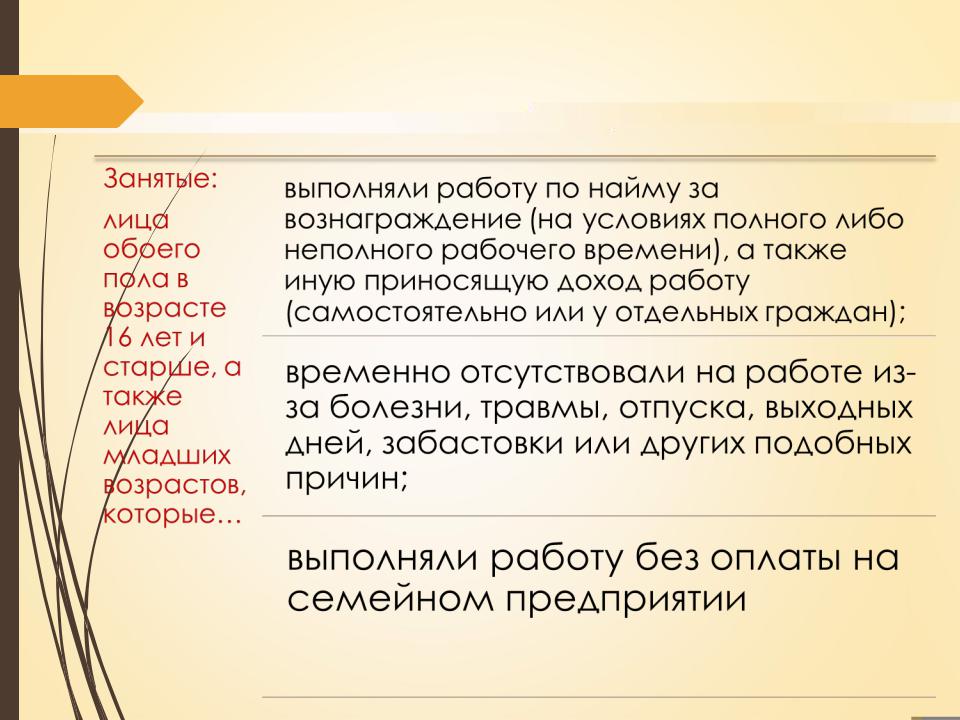 Занятые:

лица обоего пола в возрасте 16 лет и старше, а также лица младших возрастов, которые…

выполняли работу по найму за вознаграждение (на условиях полного либо неполного рабочего времени), а также иную приносящую доход работу (самостоятельно или у отдельных граждан);

временно отсутствовали на работе из-за болезни, травмы, отпуска, выходных дней, забастовки или других подобных причин;

выполняли работу без оплаты на семейном предприятии